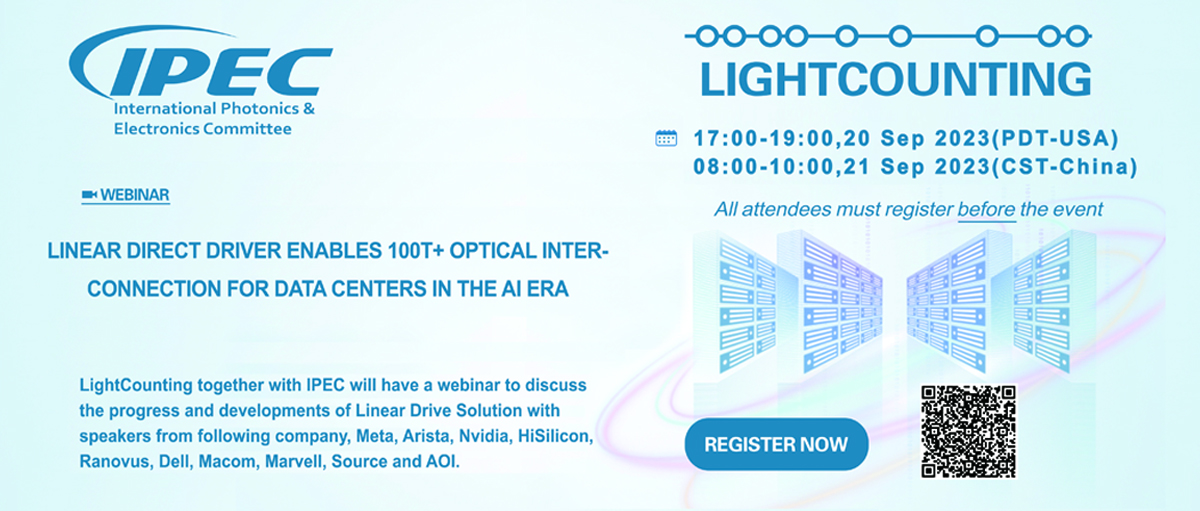 IPEC
International Photonics & Electronics Committee

WEBINAR

LINEAR DIRECT DRIVER ENABLES 100T+ OPTICAL INTERCONNECTION FOR DATA CENTERS IN THE AI ERA

LightCounting together with IPEC will have a webinar to discuss the progress and developments of Linear Drive Solution with speakers from following company, Meta, Arista, Nvidia, HiSilicon, Ranovus, Dell, Macom, Marvell, Source and AOI.

LIGHTCOUNTING

17:00-19:00,20 Sep 2023(PDT-USA)
08:00-10:00,21 Sep 2023(CST-China)

All attendees must register before the event

REGISTER NOW